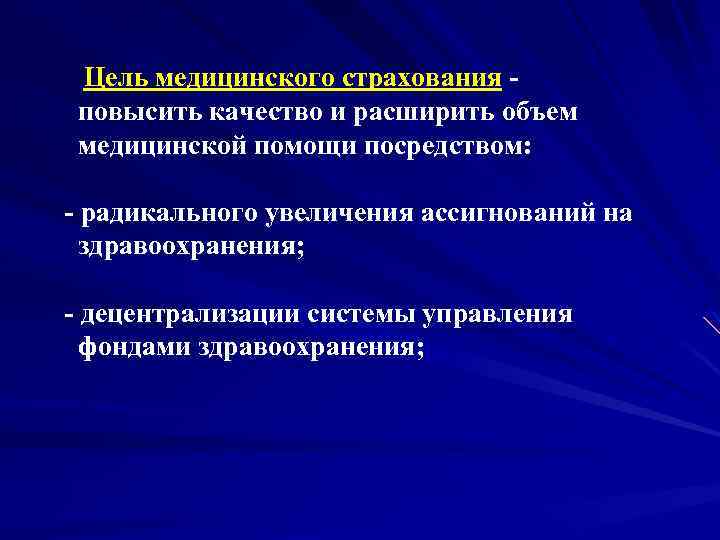 Цель медицинского страхования - повысить качество и расширить объем медицинской помощи посредством:

- радикального увеличения ассигнований на здравоохранения;

- децентрализации системы управления фондами здравоохранения;